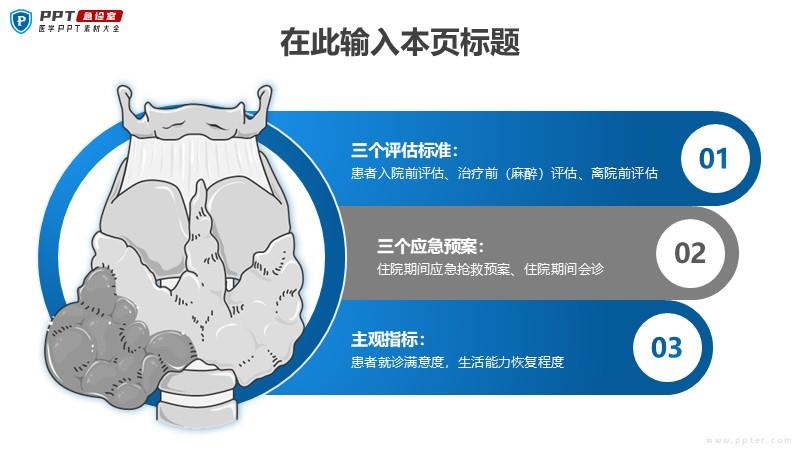 PPT 急诊室
医学PPT素材大全

在此输入本页标题

三个评估标准：
患者入院前评估、治疗前（麻醉）评估、离院前评估

01

三个应急预案：
住院期间应急抢救预案、住院期间会诊

02

主观指标：
患者就诊满意度，生活能力恢复程度

03

www.ppter.com